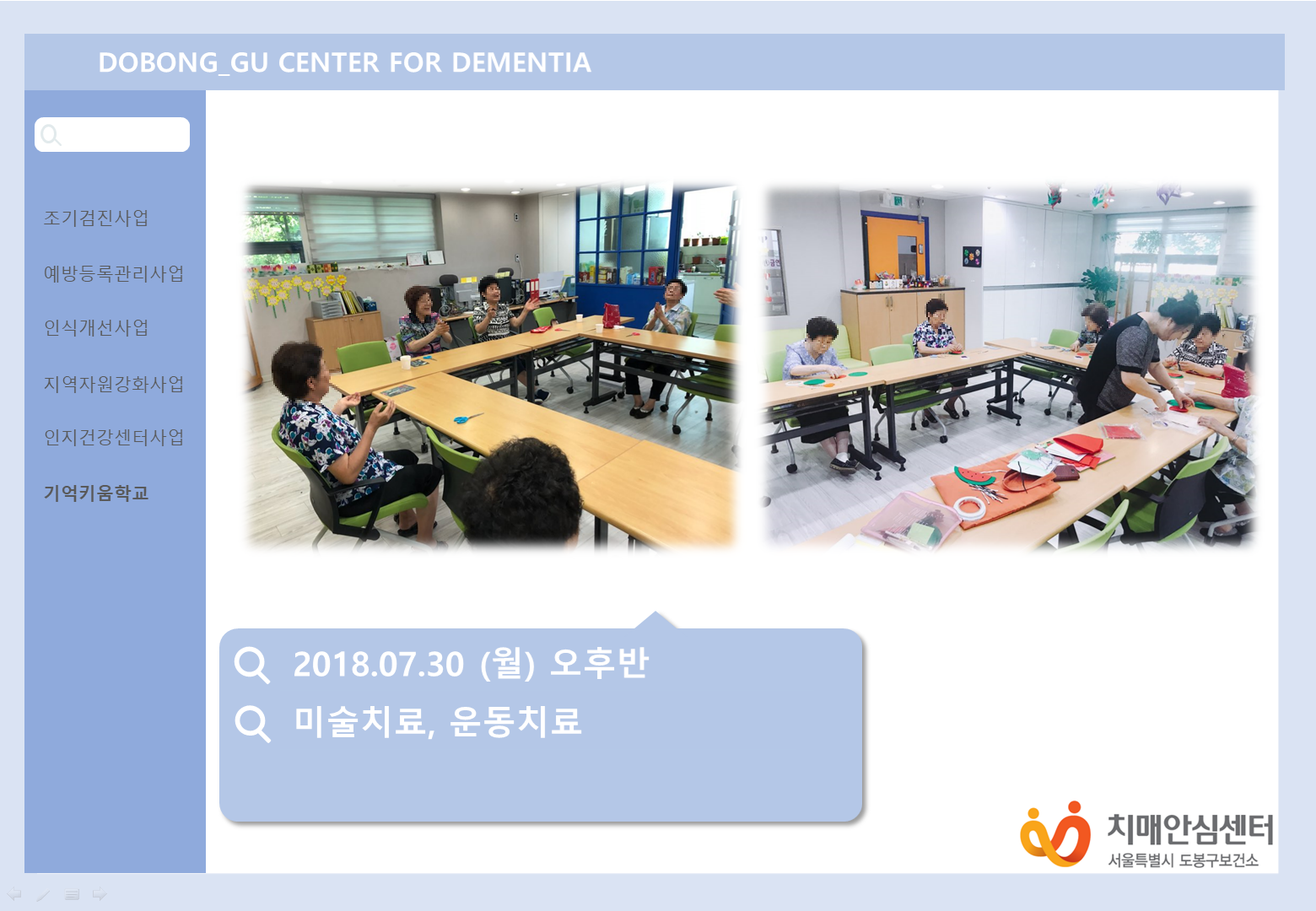 DOBONG_GU CENTER FOR DEMENTIA

조기검진사업

예방등록관리사업

인식개선사업

지역자원강화사업

인지건강센터사업

기억키움학교

2018.07.30 (월) 오후반

미술치료, 운동치료

치매안심센터
서울특별시 도봉구보건소